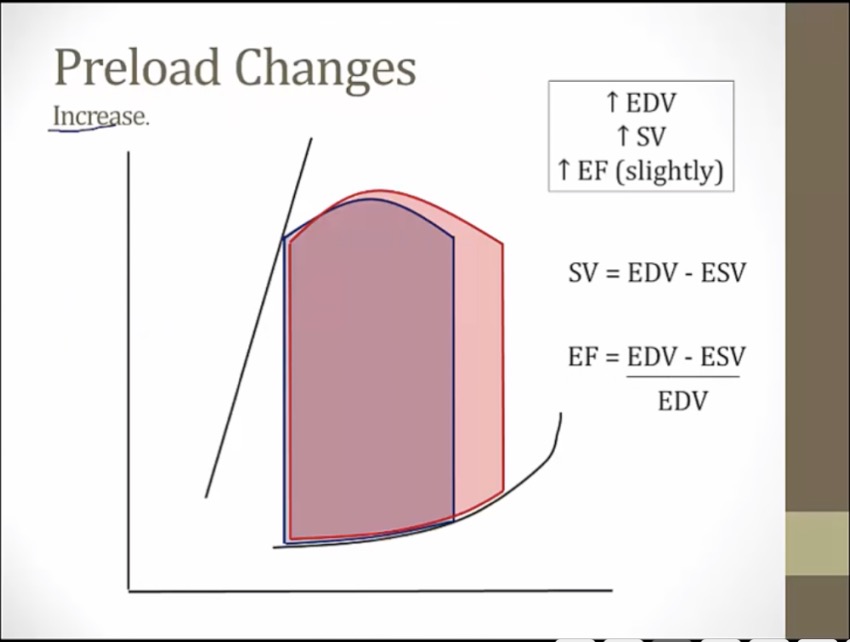 Preload Changes

Increase.

↑ EDV
↑ SV
↑ EF (slightly)

SV = EDV - ESV

$EF = \frac{EDV - ESV}{EDV}$